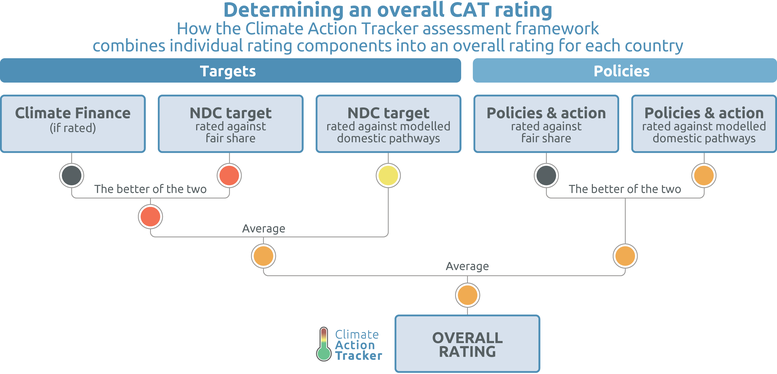 Determining an overall CAT rating
How the Climate Action Tracker assessment framework combines individual rating components into an overall rating for each country

Targets

Policies

Climate Finance
(if rated)

NDC target
rated against fair share

NDC target
rated against modelled domestic pathways

Policies & action
rated against fair share

Policies & action
rated against modelled domestic pathways

The better of the two

The better of the two

Average

Average

Climate Action Tracker

OVERALL RATING